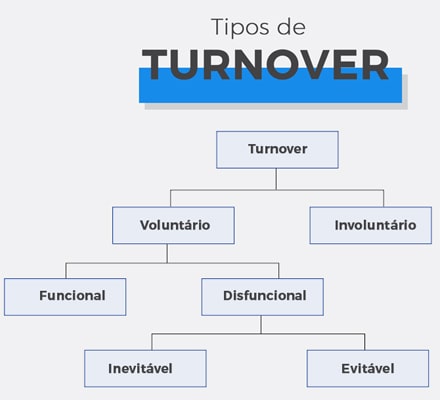 Tipos de
TURNOVER

Turnover

Voluntário

Involuntário

Funcional

Disfuncional

Inevitável

Evitável